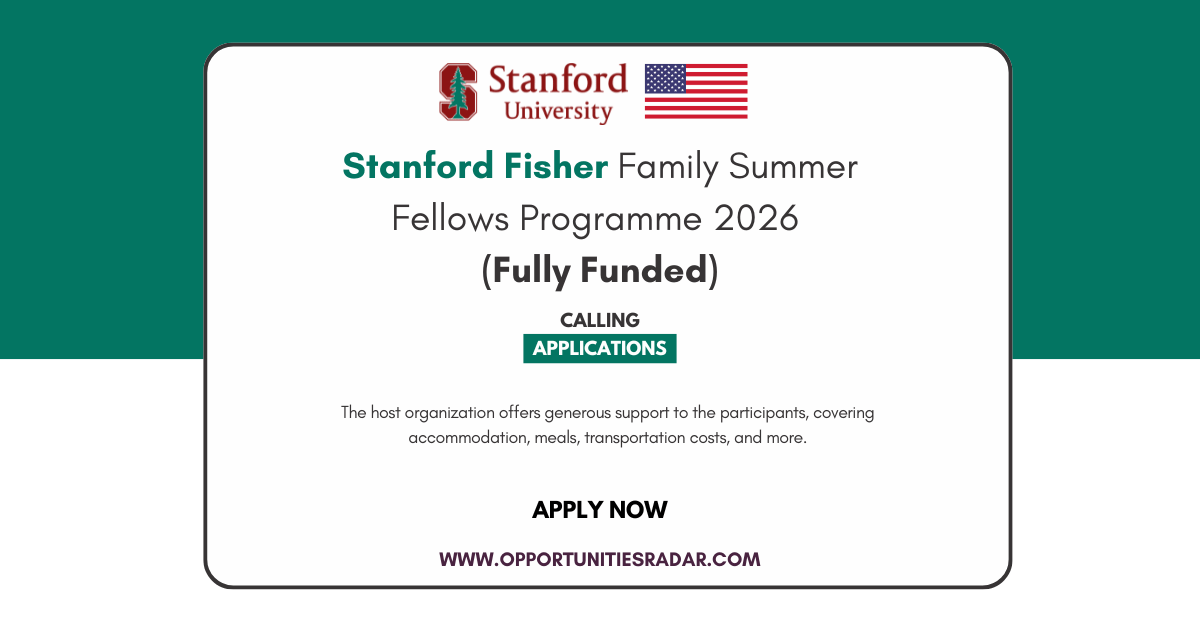 Stanford University

Stanford Fisher Family Summer Fellows Programme 2026 (Fully Funded)

CALLING APPLICATIONS

The host organization offers generous support to the participants, covering accommodation, meals, transportation costs, and more.

APPLY NOW

WWW.OPPORTUNITIESRADAR.COM